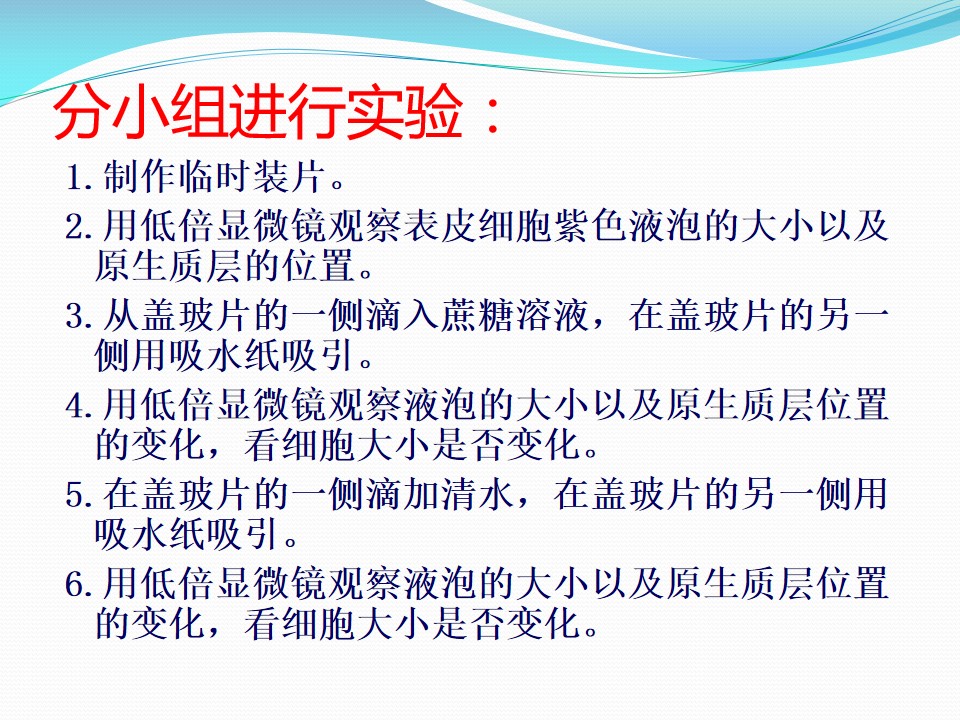 分小组进行实验：

1.制作临时装片。

2.用低倍显微镜观察表皮细胞紫色液泡的大小以及原生质层的位置。

3.从盖玻片的一侧滴入蔗糖溶液，在盖玻片的另一侧用吸水纸吸引。

4.用低倍显微镜观察液泡的大小以及原生质层位置的变化，看细胞大小是否变化。

5.在盖玻片的一侧滴加清水，在盖玻片的另一侧用吸水纸吸引。

6.用低倍显微镜观察液泡的大小以及原生质层位置的变化，看细胞大小是否变化。